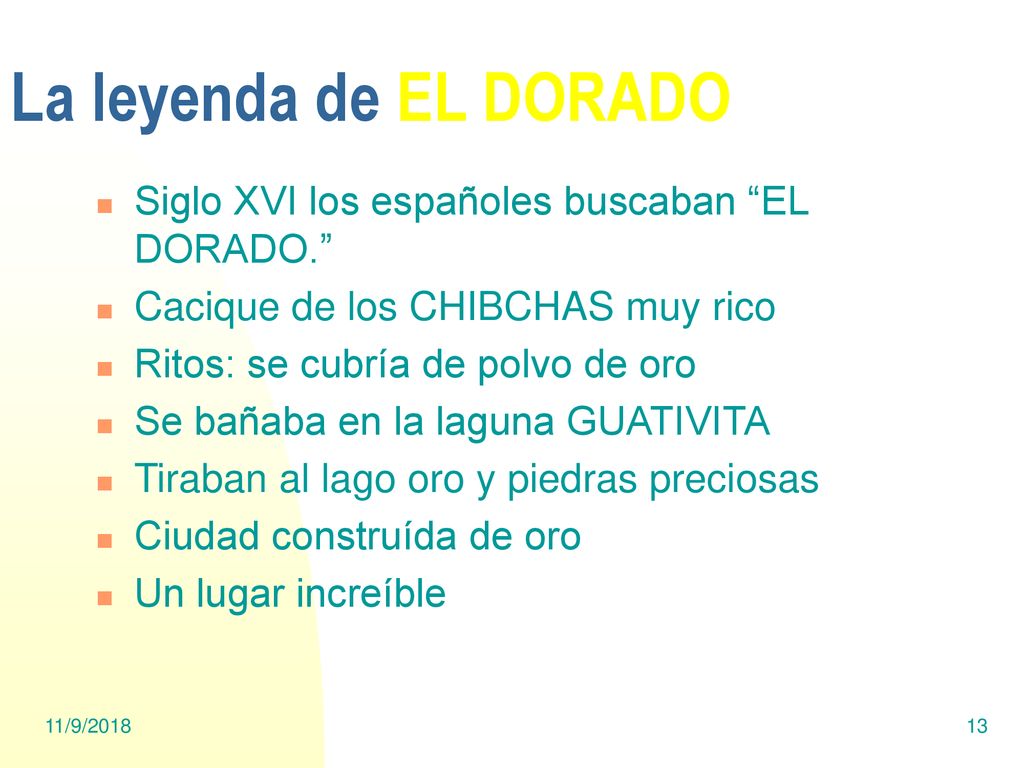 La leyenda de EL DORADO

- Siglo XVI los españoles buscaban “EL DORADO.”
- Cacique de los CHIBCHAS muy rico
- Ritos: se cubría de polvo de oro
- Se bañaba en la laguna GUATIVITA
- Tiraban al lago oro y piedras preciosas
- Ciudad construída de oro
- Un lugar increíble

11/9/2018

13